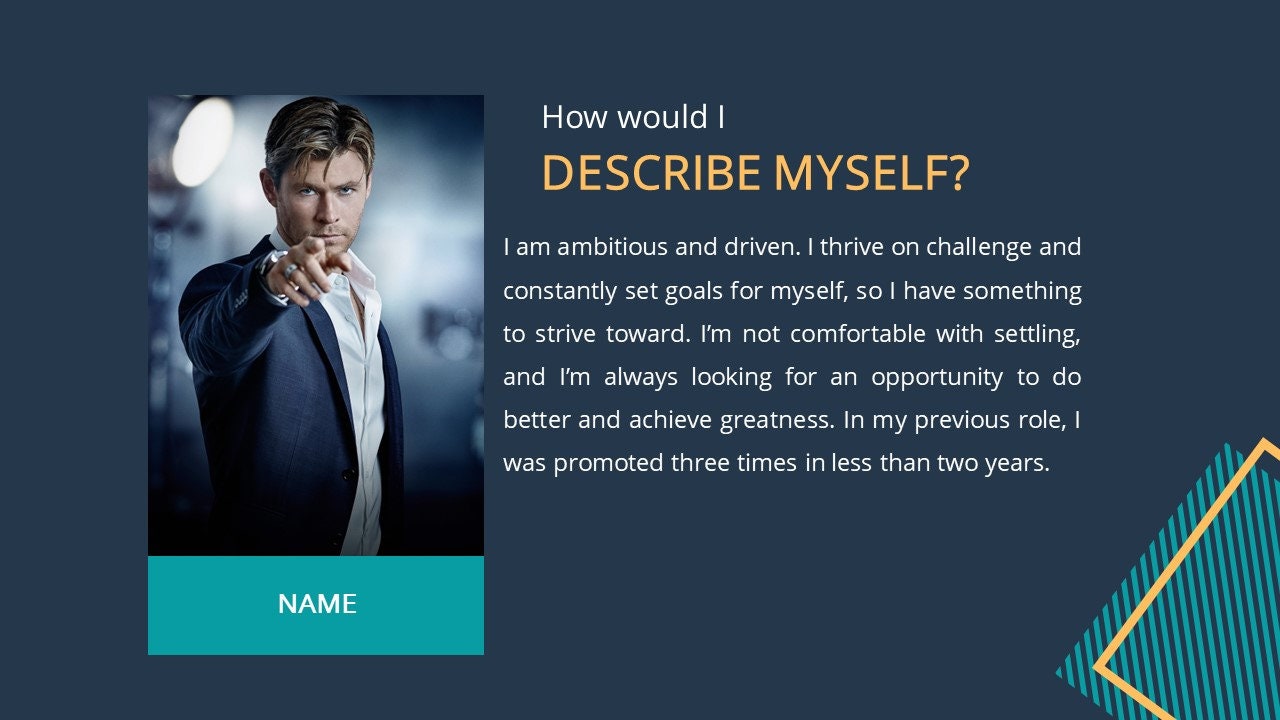 How would I
DESCRIBE MYSELF?

I am ambitious and driven. I thrive on challenge and constantly set goals for myself, so I have something to strive toward. I'm not comfortable with settling, and I'm always looking for an opportunity to do better and achieve greatness. In my previous role, I was promoted three times in less than two years.

NAME